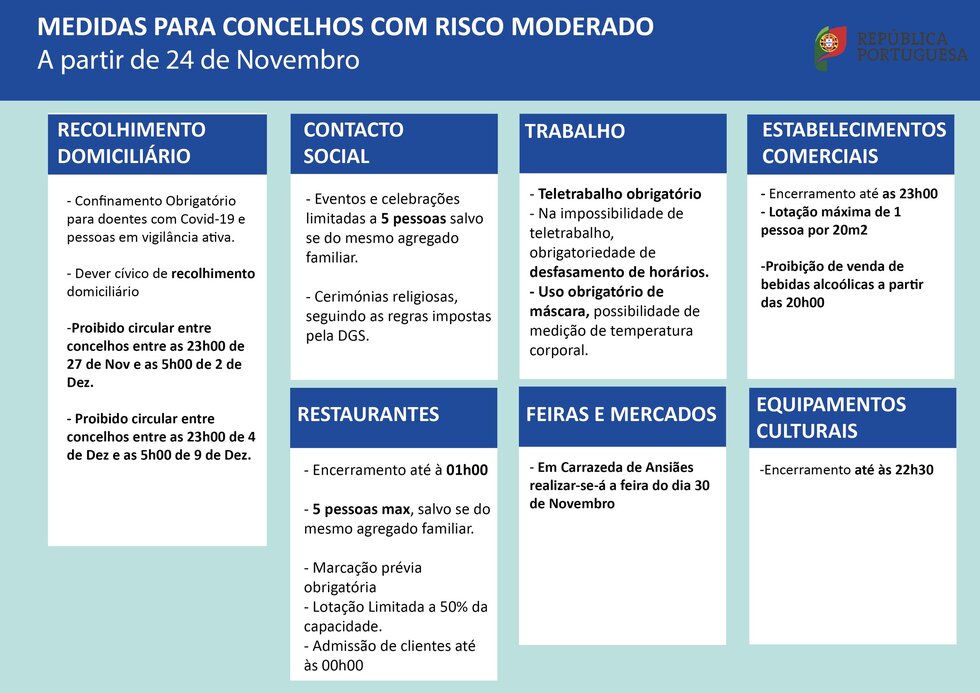 MEDIDAS PARA CONCELHOS COM RISCO MODERADO
A partir de 24 de Novembro

REPÚBLICA PORTUGUESA

RECOLHIMENTO DOMICILIÁRIO

- Confinamento Obrigatório para doentes com Covid-19 e pessoas em vigilância ativa.

- Dever cívico de recolhimento domiciliário

-Proibido circular entre concelhos entre as 23h00 de 27 de Nov e as 5h00 de 2 de Dez.

- Proibido circular entre concelhos entre as 23h00 de 4 de Dez e as 5h00 de 9 de Dez.

CONTACTO SOCIAL

- Eventos e celebrações limitadas a 5 pessoas salvo se do mesmo agregado familiar.

- Cerimónias religiosas, seguindo as regras impostas pela DGS.

RESTAURANTES

- Encerramento até à 01h00

- 5 pessoas max, salvo se do mesmo agregado familiar.

- Marcação prévia obrigatória
- Lotação Limitada a 50% da capacidade.
- Admissão de clientes até às 00h00

TRABALHO

- Teletrabalho obrigatório
- Na impossibilidade de teletrabalho, obrigatoriedade de desfasamento de horários.
- Uso obrigatório de máscara, possibilidade de medição de temperatura corporal.

FEIRAS E MERCADOS

- Em Carrazeda de Ansiães realizar-se-á a feira do dia 30 de Novembro

ESTABELECIMENTOS COMERCIAIS

- Encerramento até as 23h00
- Lotação máxima de 1 pessoa por 20m2

-Proibição de venda de bebidas alcoólicas a partir das 20h00

EQUIPAMENTOS CULTURAIS

-Encerramento até às 22h30